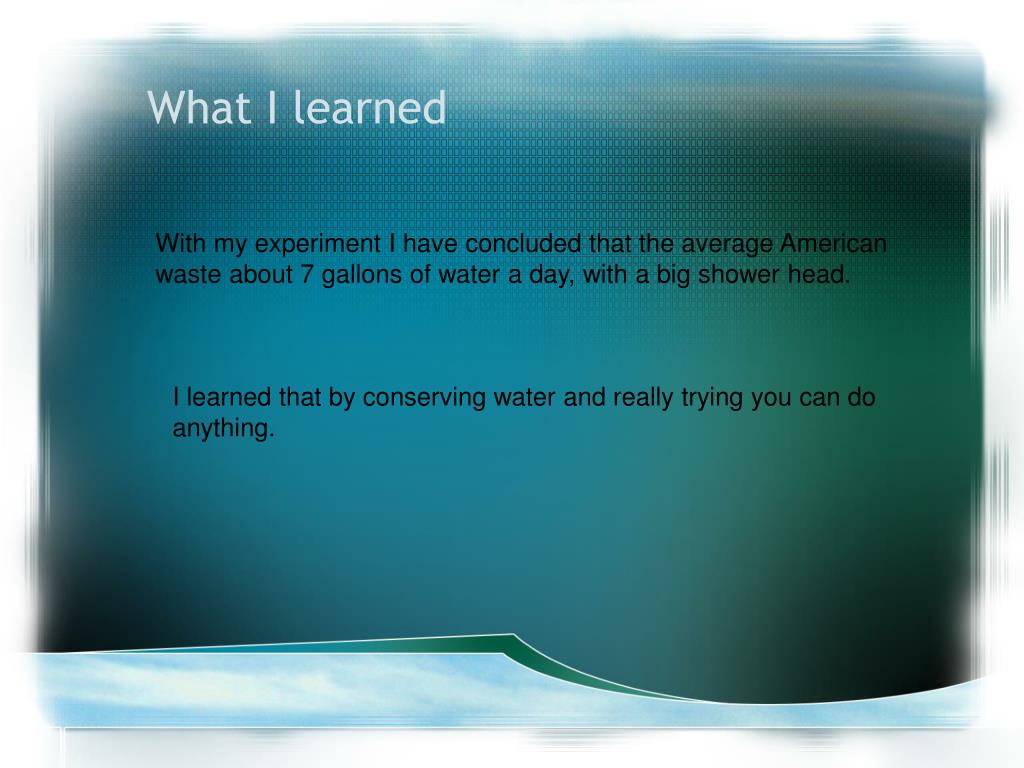 What I learned

With my experiment I have concluded that the average American waste about 7 gallons of water a day, with a big shower head.

I learned that by conserving water and really trying you can do anything.